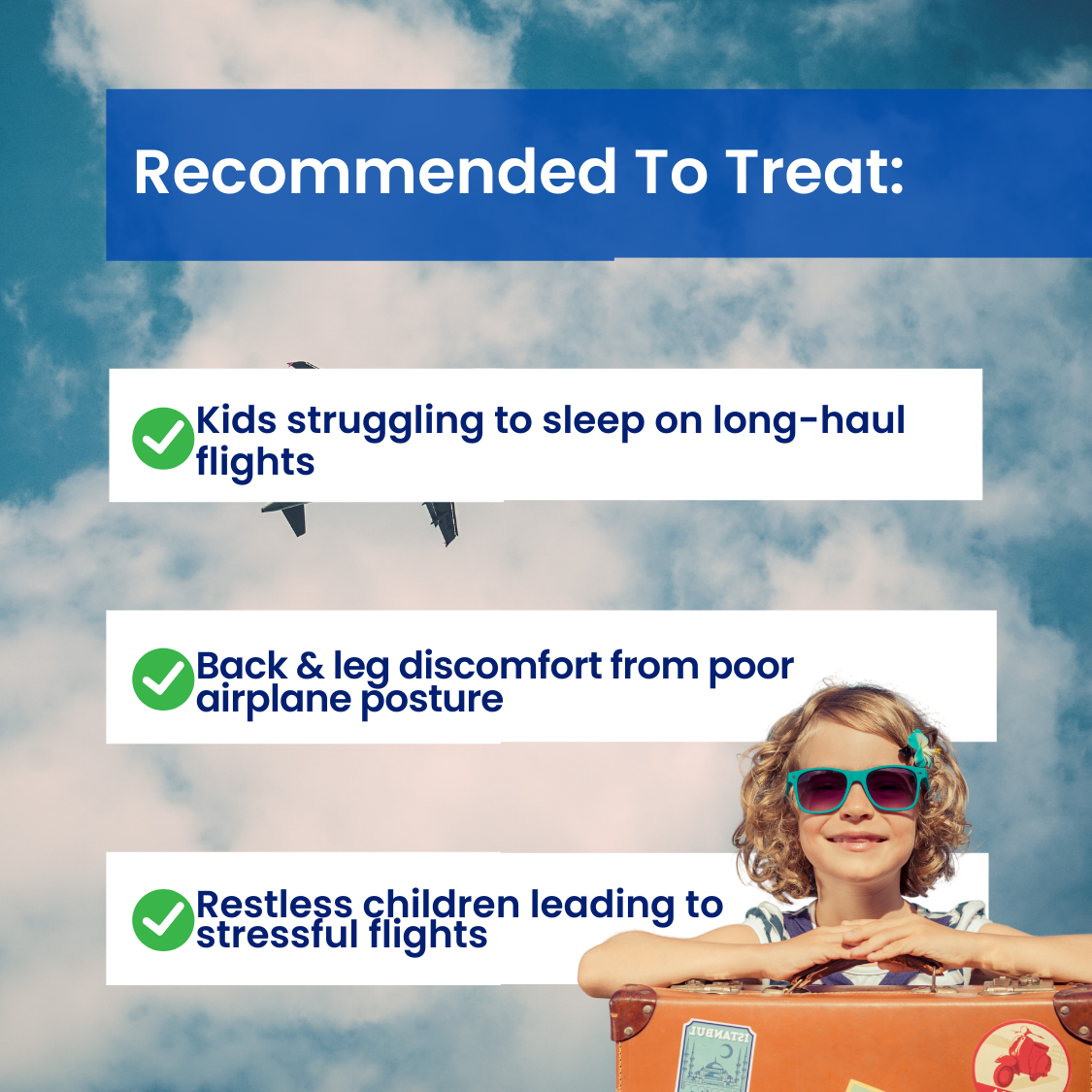 Recommended To Treat:

Kids struggling to sleep on long-haul flights

Back & leg discomfort from poor airplane posture

Restless children leading to stressful flights

ISTANBUL